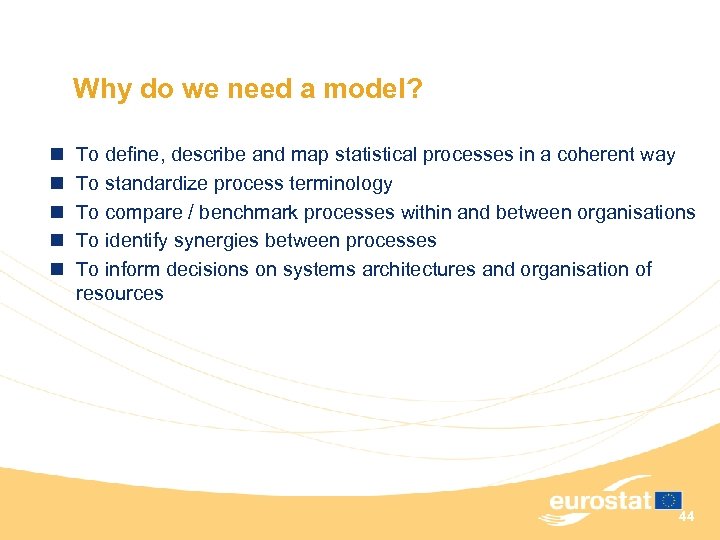 Why do we need a model?

- To define, describe and map statistical processes in a coherent way
- To standardize process terminology
- To compare / benchmark processes within and between organisations
- To identify synergies between processes
- To inform decisions on systems architectures and organisation of resources

eurostat

44